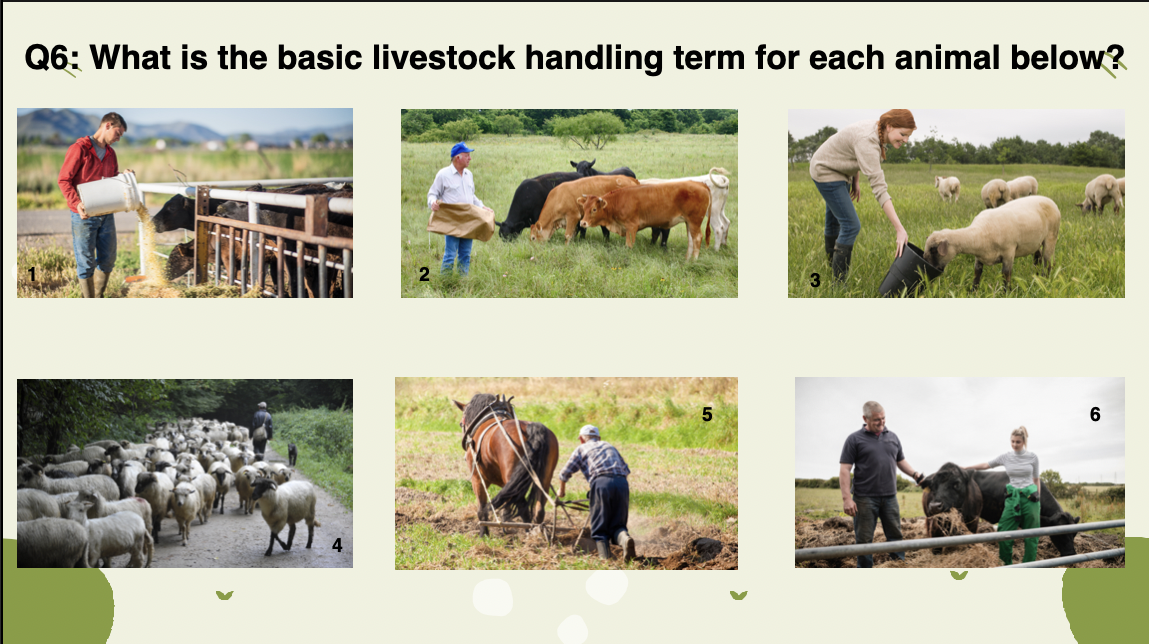 Q6: What is the basic livestock handling term for each animal below?

1

2

3

4

5

6